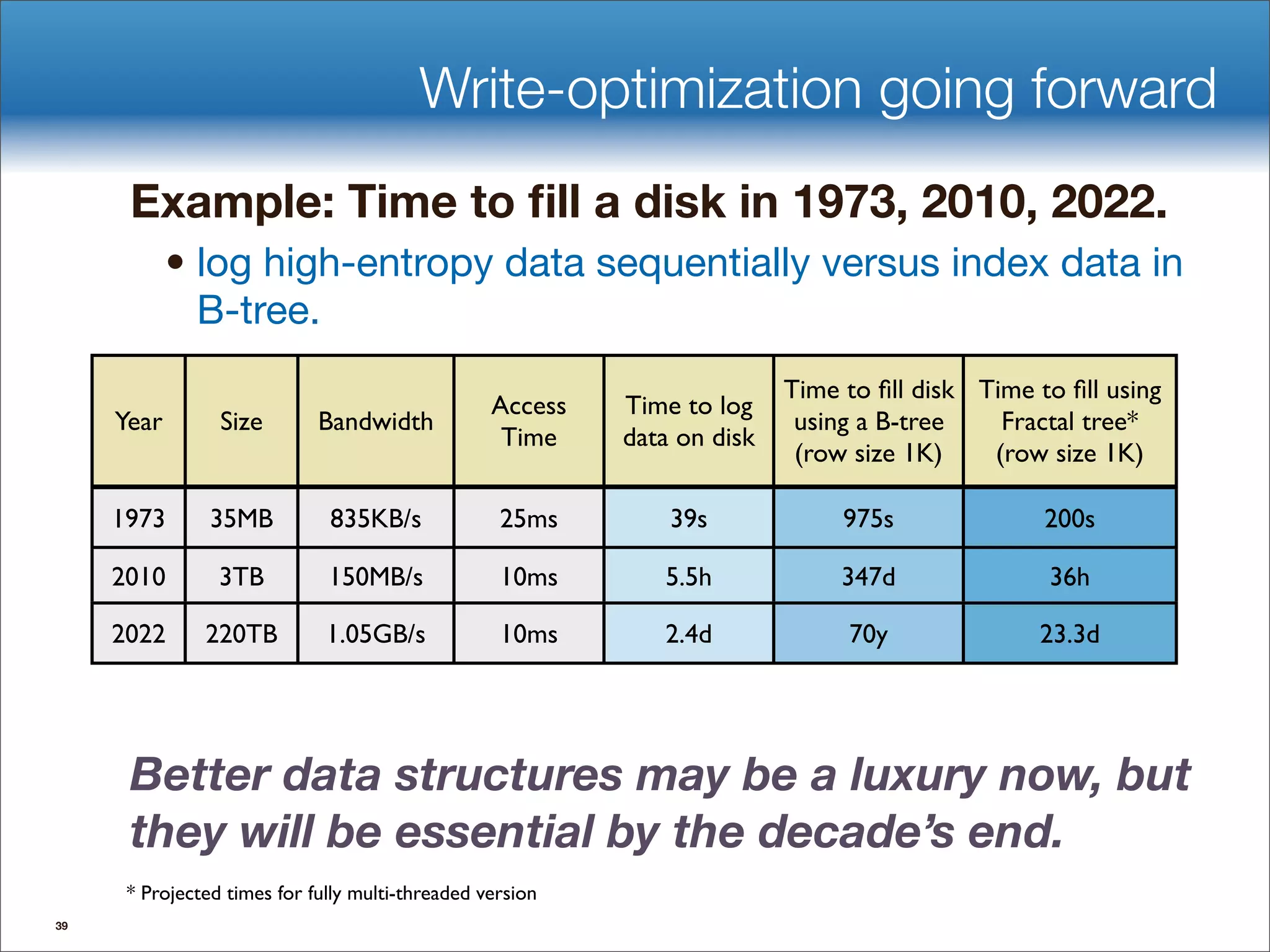 Write-optimization going forward

Example: Time to fill a disk in 1973, 2010, 2022.

• log high-entropy data sequentially versus index data in B-tree.

| Year | Size | Bandwidth | Access Time | Time to log data on disk | Time to fill disk using a B-tree (row size 1K) | Time to fill using Fractal tree* (row size 1K) |
|---|---|---|---|---|---|---|
| 1973 | 35MB | 835KB/s | 25ms | 39s | 975s | 200s |
| 2010 | 3TB | 150MB/s | 10ms | 5.5h | 347d | 36h |
| 2022 | 220TB | 1.05GB/s | 10ms | 2.4d | 70y | 23.3d |

Better data structures may be a luxury now, but they will be essential by the decade's end.

* Projected times for fully multi-threaded version

39